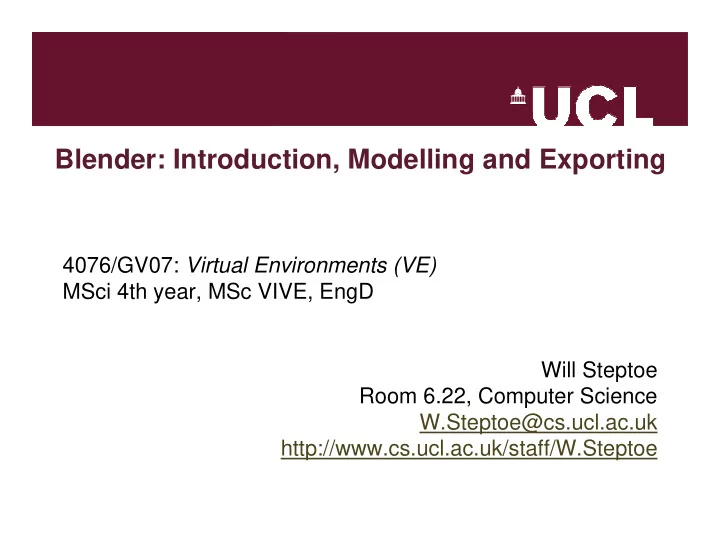 UCL

Blender: Introduction, Modelling and Exporting

4076/GV07: Virtual Environments (VE)
MSci 4th year, MSc VIVE, EngD

Will Steptoe
Room 6.22, Computer Science
W.Steptoe@cs.ucl.ac.uk
http://www.cs.ucl.ac.uk/staff/W.Steptoe